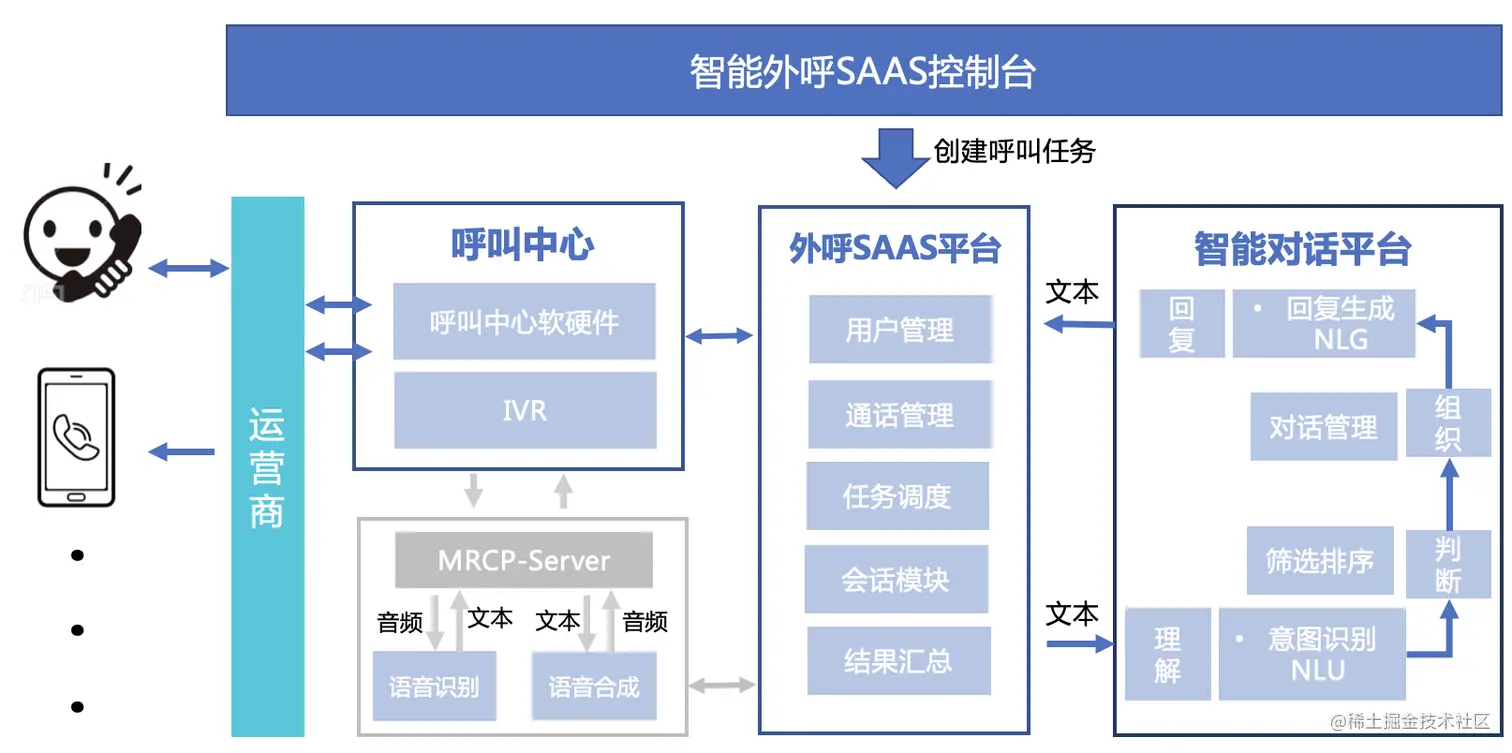 智能外呼SAAS控制台

创建呼叫任务

运营商

呼叫中心

呼叫中心软硬件

IVR

MRCP-Server

音频 文本 文本 音频

语音识别 语音合成

外呼SAAS平台

用户管理

通话管理

任务调度

会话模块

结果汇总

文本

文本

智能对话平台

回复

• 回复生成 NLG

对话管理

组织

筛选排序

判断

理解

• 意图识别 NLU

@稀土掘金技术社区